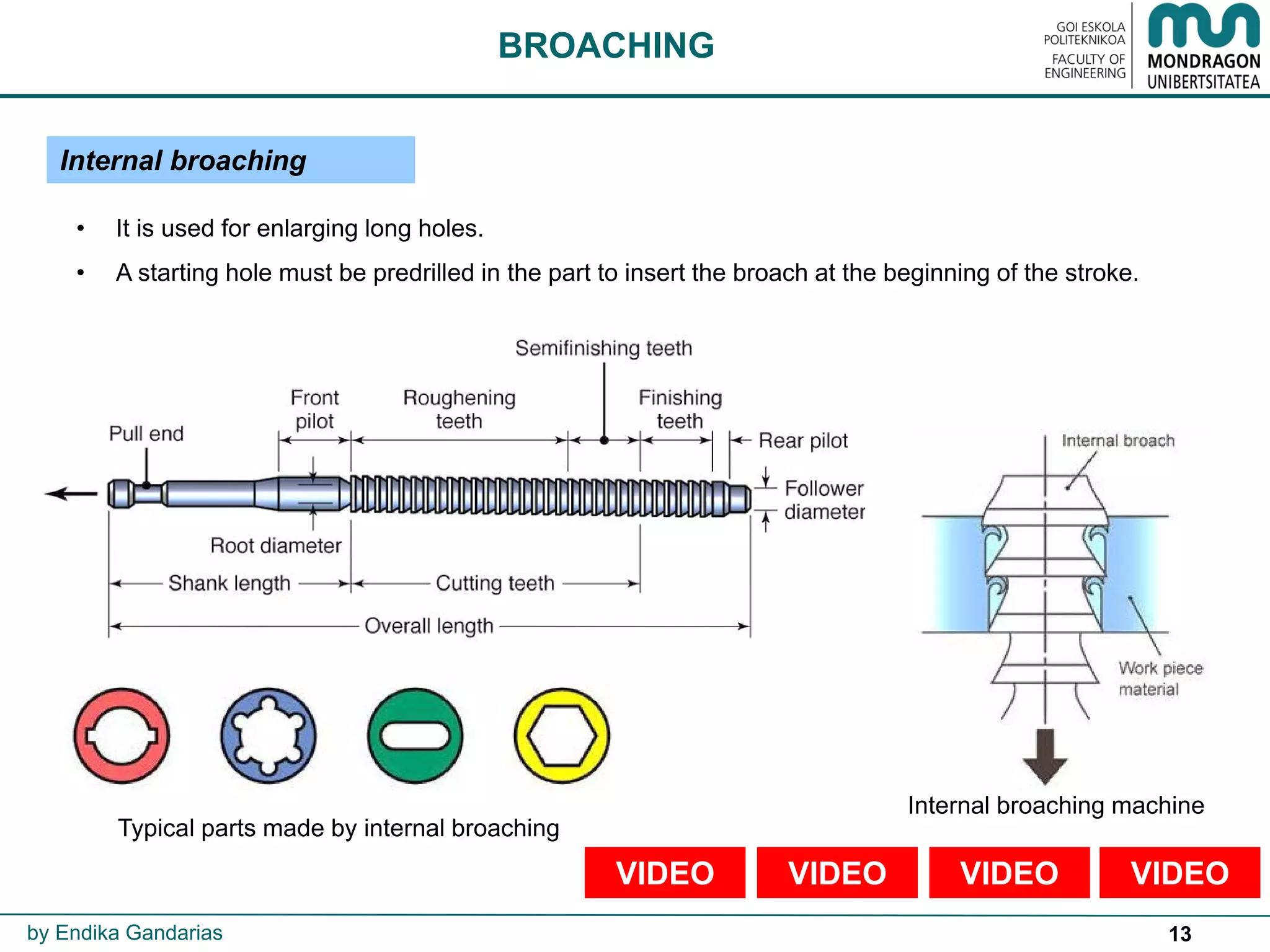 BROACHING

GOI ESKOLA POLITEKNIKOA
FACULTY OF ENGINEERING

MONDRAGON UNIBERTSITATEA

Internal broaching

• It is used for enlarging long holes.

• A starting hole must be predrilled in the part to insert the broach at the beginning of the stroke.

Semifinishing teeth

Pull end

Front pilot

Roughening teeth

Finishing teeth

Rear pilot

Follower diameter

Root diameter

Shank length

Cutting teeth

Overall length

Internal broach

Work piece material

Internal broaching machine

Typical parts made by internal broaching

VIDEO VIDEO VIDEO VIDEO

by Endika Gandarias

13